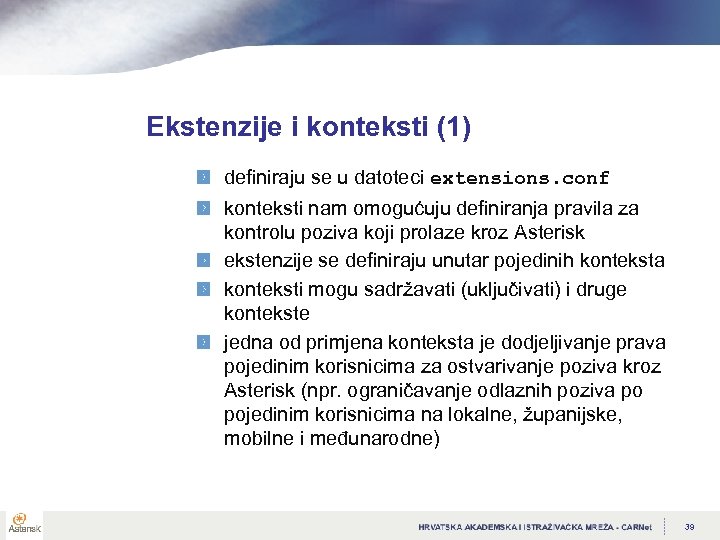 Ekstenzije i konteksti (1)

definiraju se u datoteci extensions.conf

konteksti nam omogućuju definiranja pravila za kontrolu poziva koji prolaze kroz Asterisk

ekstenzije se definiraju unutar pojedinih konteksta

konteksti mogu sadržavati (uključivati) i druge kontekste

jedna od primjena konteksta je dodjeljivanje prava pojedinim korisnicima za ostvarivanje poziva kroz Asterisk (npr. ograničavanje odlaznih poziva po pojedinim korisnicima na lokalne, županijske, mobilne i međunarodne)

Asterisk

HRVATSKA AKADEMSKA I ISTRAŽIVAČKA MREŽA - CARNet

39